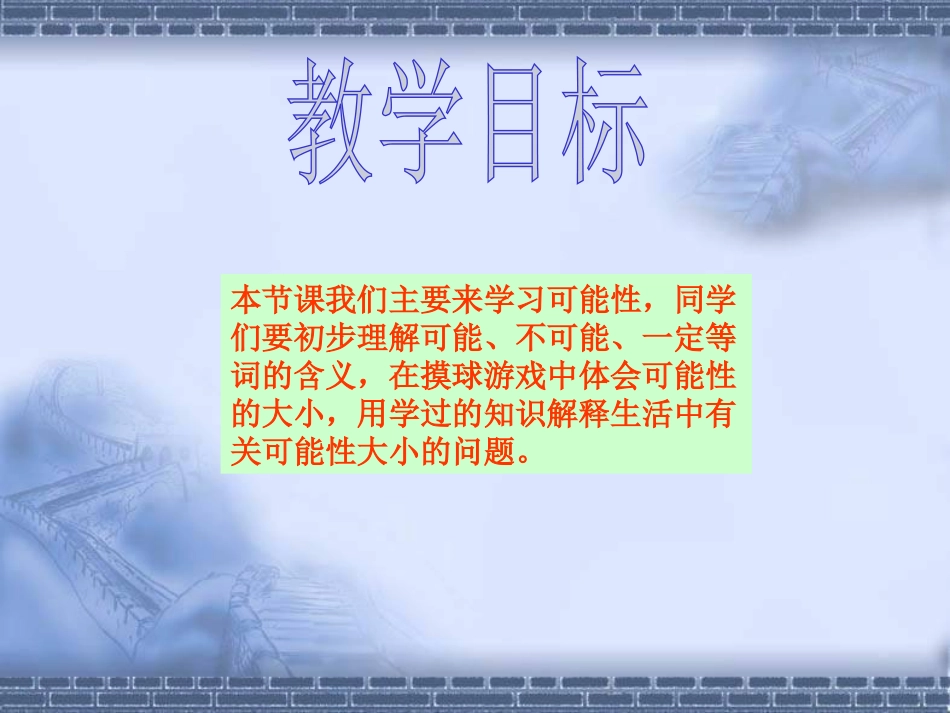 教学目标

本节课我们主要来学习可能性，同学们要初步理解可能、不可能、一定等词的含义，在摸球游戏中体会可能性的大小，用学过的知识解释生活中有关可能性大小的问题。